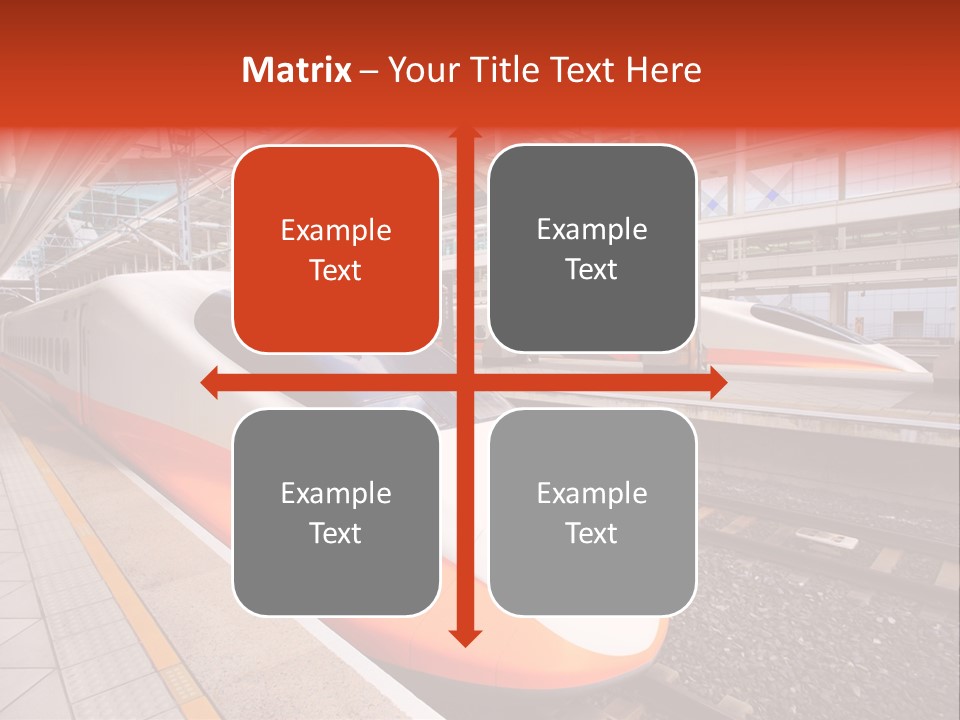 Matrix – Your Title Text Here

Example Text

Example Text

Example Text

Example Text